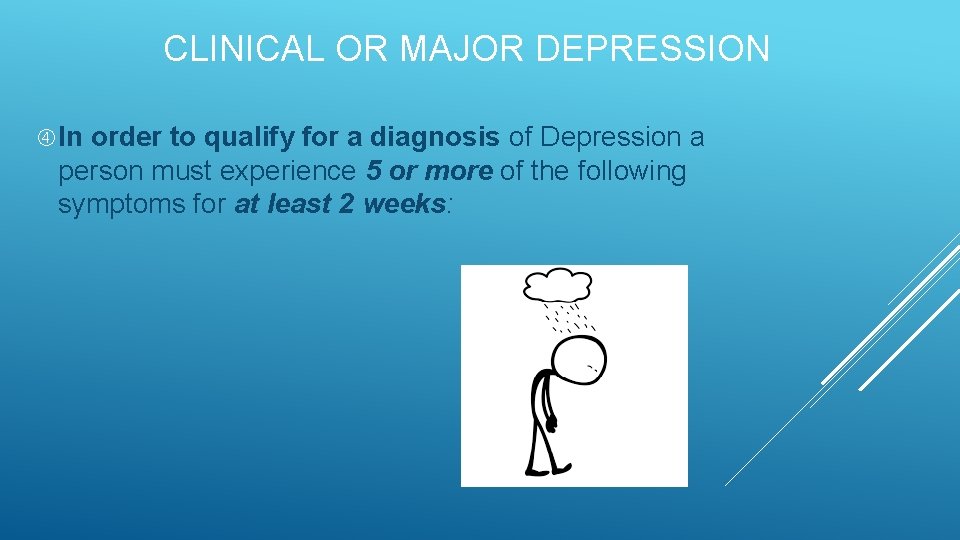 CLINICAL OR MAJOR DEPRESSION

④ In order to qualify for a diagnosis of Depression a person must experience 5 or more of the following symptoms for at least 2 weeks: